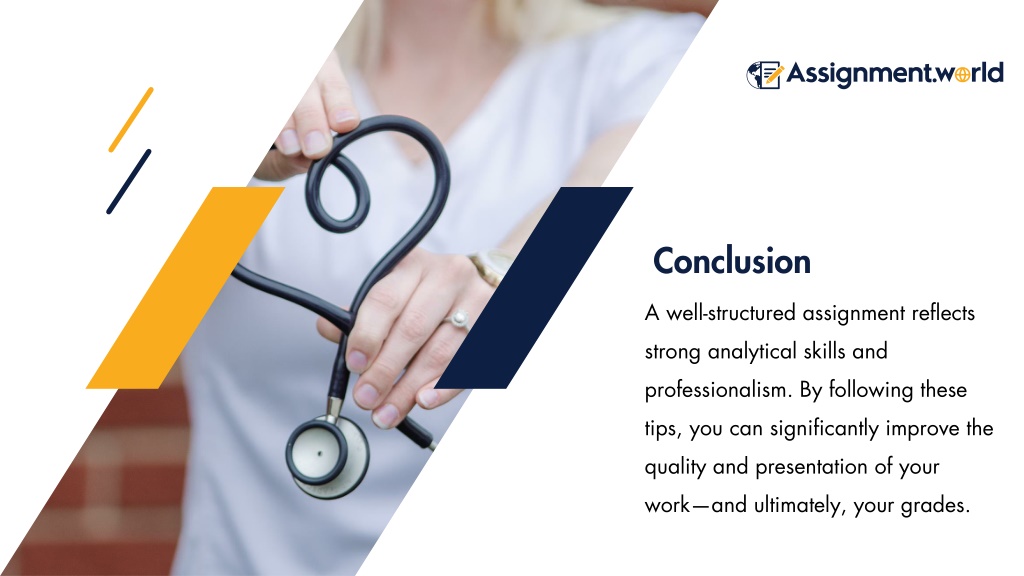 Assignment.world

Conclusion

A well-structured assignment reflects strong analytical skills and professionalism. By following these tips, you can significantly improve the quality and presentation of your work—and ultimately, your grades.